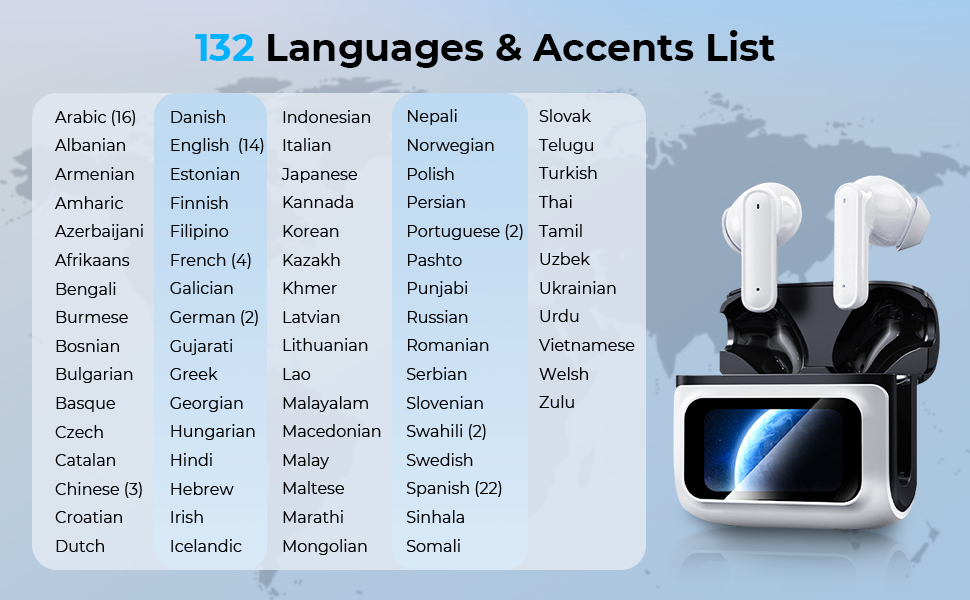 132 Languages & Accents List

Arabic (16)
Albanian
Armenian
Amharic
Azerbaijani
Afrikaans
Bengali
Burmese
Bosnian
Bulgarian
Basque
Czech
Catalan
Chinese (3)
Croatian
Dutch

Danish
English (14)
Estonian
Finnish
Filipino
French (4)
Galician
German (2)
Gujarati
Greek
Georgian
Hungarian
Hindi
Hebrew
Irish
Icelandic

Indonesian
Italian
Japanese
Kannada
Korean
Kazakh
Khmer
Latvian
Lithuanian
Lao
Malayalam
Macedonian
Malay
Maltese
Marathi
Mongolian

Nepali
Norwegian
Polish
Persian
Portuguese (2)
Pashto
Punjabi
Russian
Romanian
Serbian
Slovenian
Swahili (2)
Swedish
Spanish (22)
Sinhala
Somali

Slovak
Telugu
Turkish
Thai
Tamil
Uzbek
Ukrainian
Urdu
Vietnamese
Welsh
Zulu